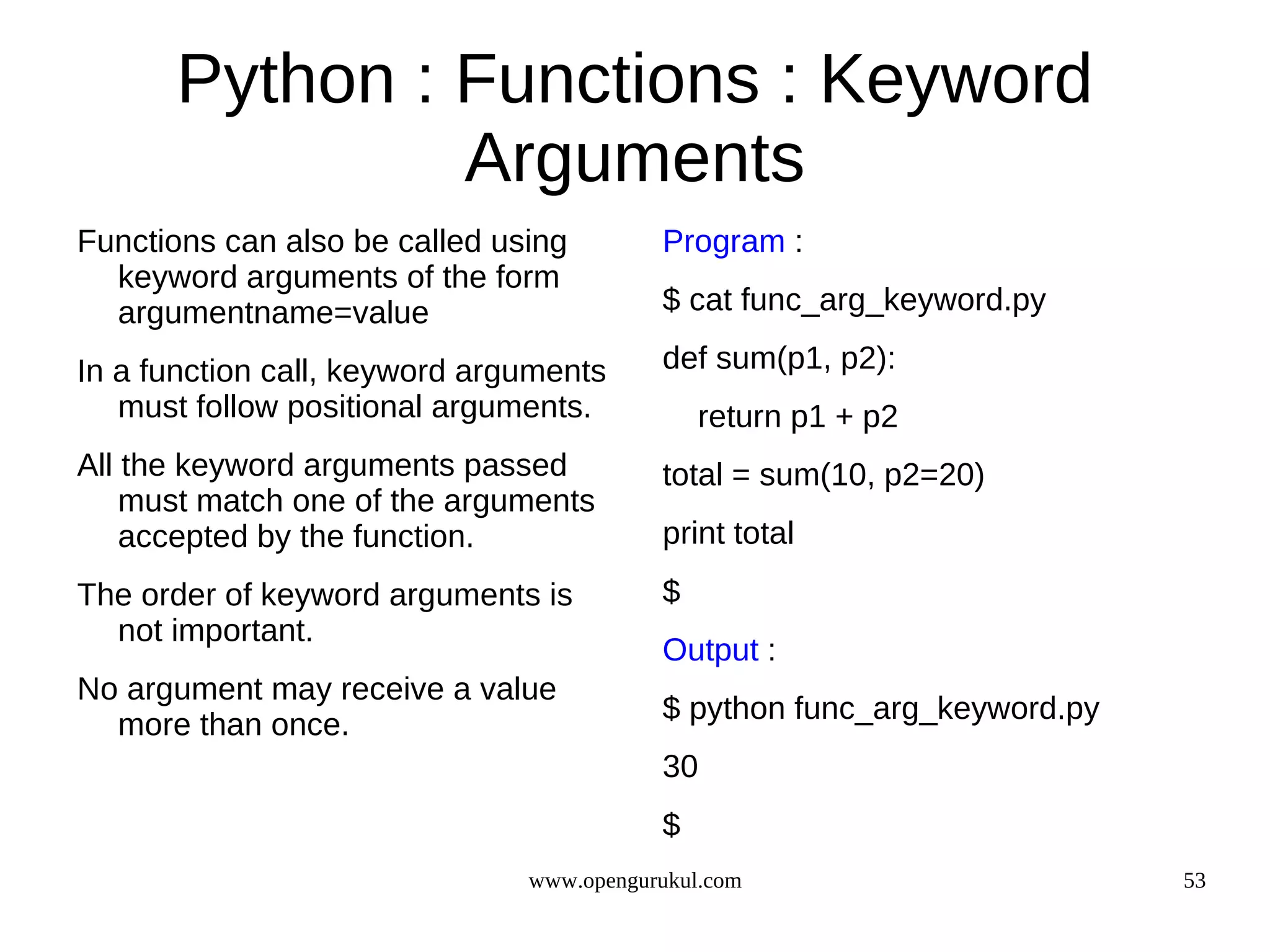 Python : Functions : Keyword Arguments

Functions can also be called using keyword arguments of the form argumentname=value

In a function call, keyword arguments must follow positional arguments.

All the keyword arguments passed must match one of the arguments accepted by the function.

The order of keyword arguments is not important.

No argument may receive a value more than once.

Program :

$ cat func_arg_keyword.py

def sum(p1, p2):

    return p1 + p2

total = sum(10, p2=20)

print total

$

Output :

$ python func_arg_keyword.py

30

$

www.opengurukul.com

53